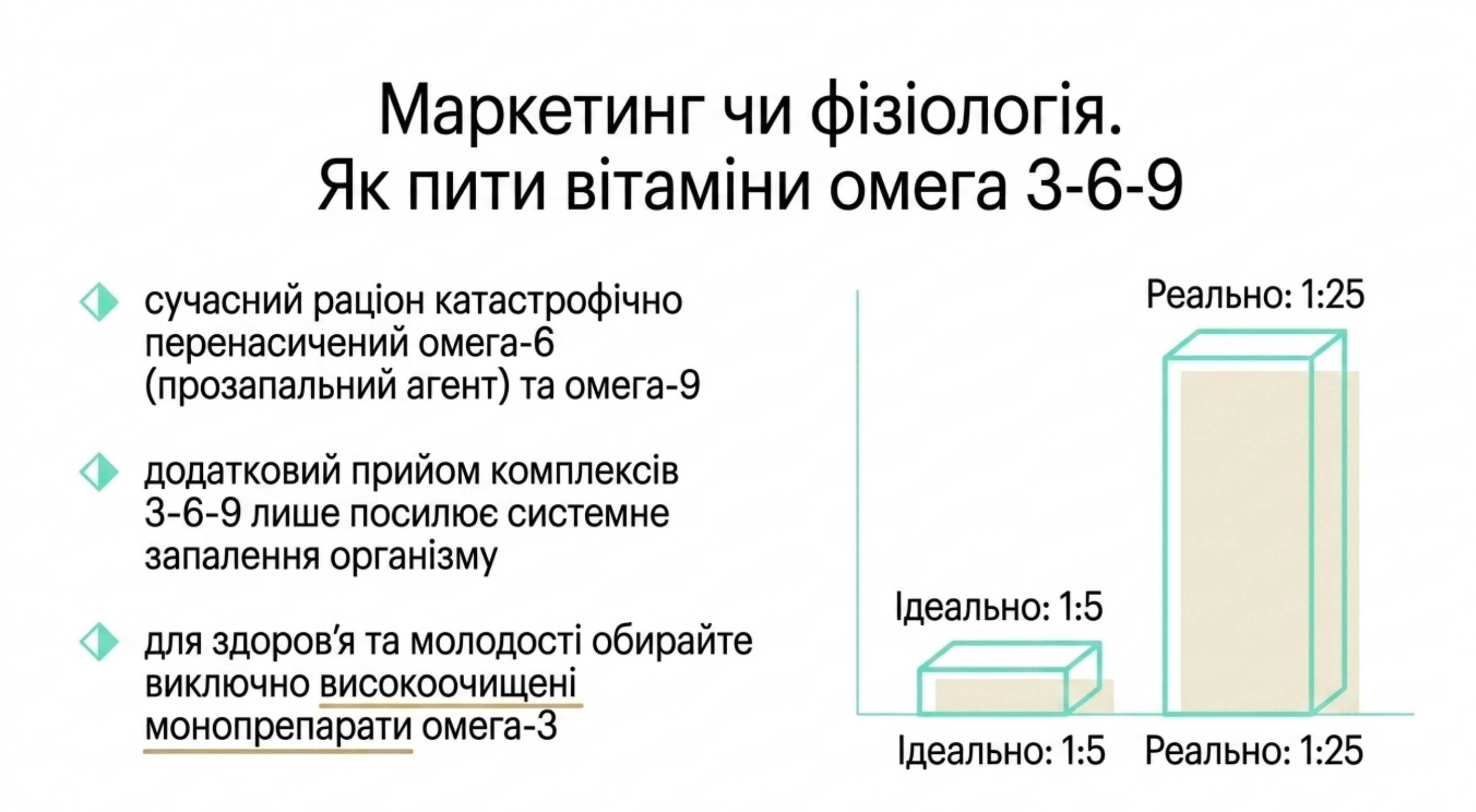 Маркетинг чи фізіологія.
Як пити вітаміни омега 3-6-9

сучасний раціон катастрофічно перенасичений омега-6 (прозапальний агент) та омега-9

додатковий прийом комплексів 3-6-9 лише посилює системне запалення організму

для здоров'я та молодості обирайте виключно високоочищені монопрепарати омега-3

Реально: 1:25

Ідеально: 1:5

Ідеально: 1:5

Реально: 1:25